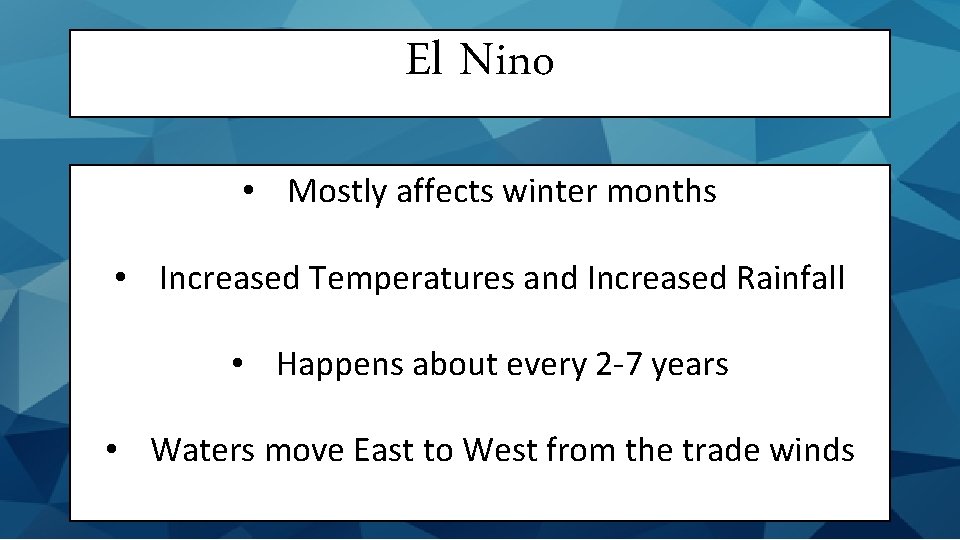 El Nino

• Mostly affects winter months

• Increased Temperatures and Increased Rainfall

• Happens about every 2-7 years

• Waters move East to West from the trade winds